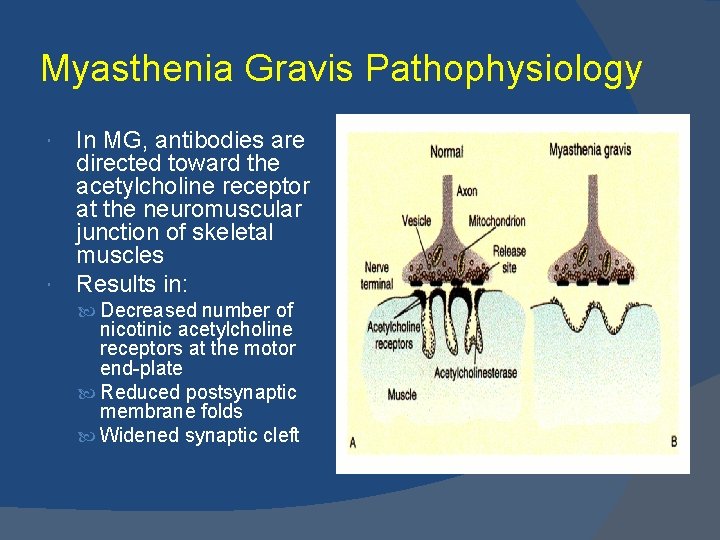 Myasthenia Gravis Pathophysiology

In MG, antibodies are directed toward the acetylcholine receptor at the neuromuscular junction of skeletal muscles

Results in:

Decreased number of nicotinic acetylcholine receptors at the motor end-plate

Reduced postsynaptic membrane folds

Widened synaptic cleft

Normal

Myasthenia gravis

Axon

Vesicle

Mitochondrion

Release site

Nerve terminal

Acetylcholine receptors

Acetylcholinesterase

Muscle

A

B